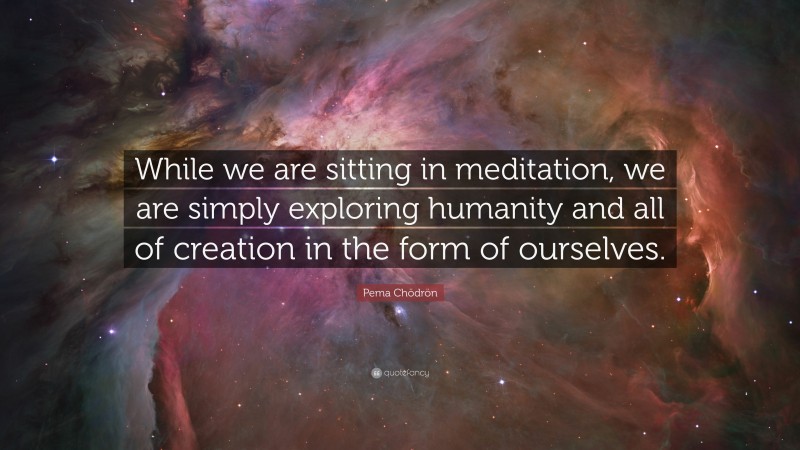 While we are sitting in meditation, we are simply exploring humanity and all of creation in the form of ourselves.

Pema Chödrön

quotefancy